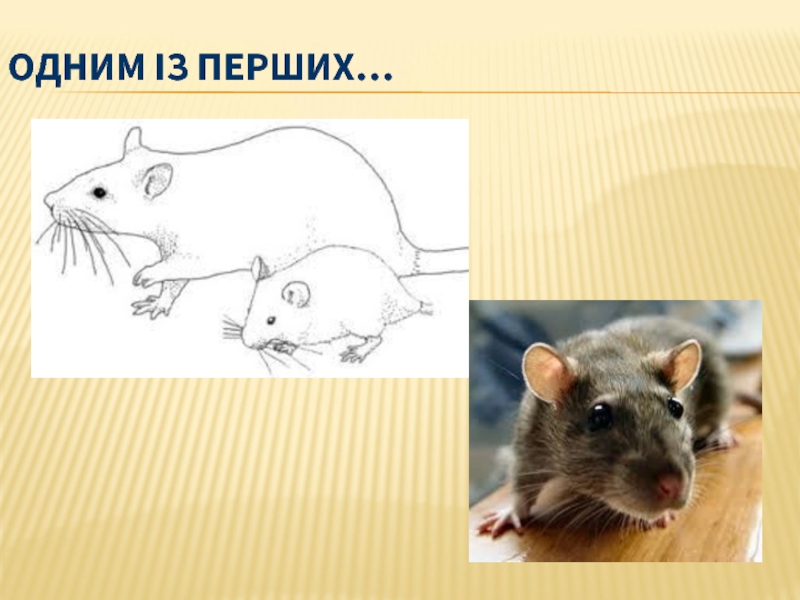 ОДНИМ ІЗ ПЕРШИХ…